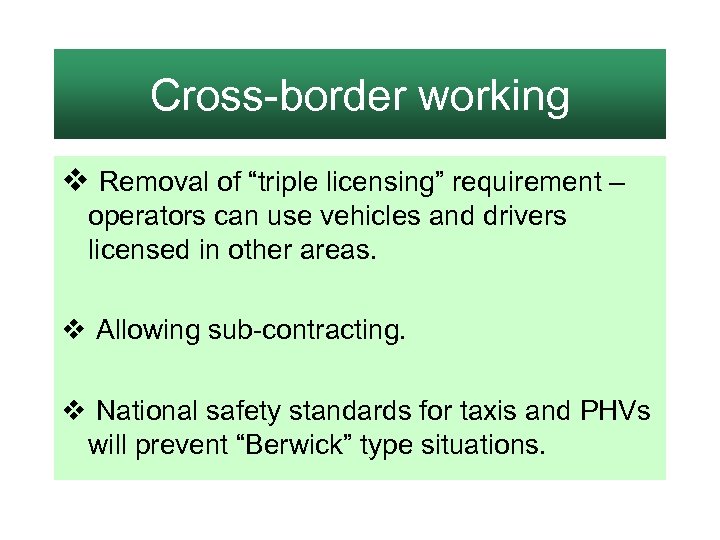 Cross-border working

❖ Removal of “triple licensing” requirement – operators can use vehicles and drivers licensed in other areas.

❖ Allowing sub-contracting.

❖ National safety standards for taxis and PHVs will prevent “Berwick” type situations.